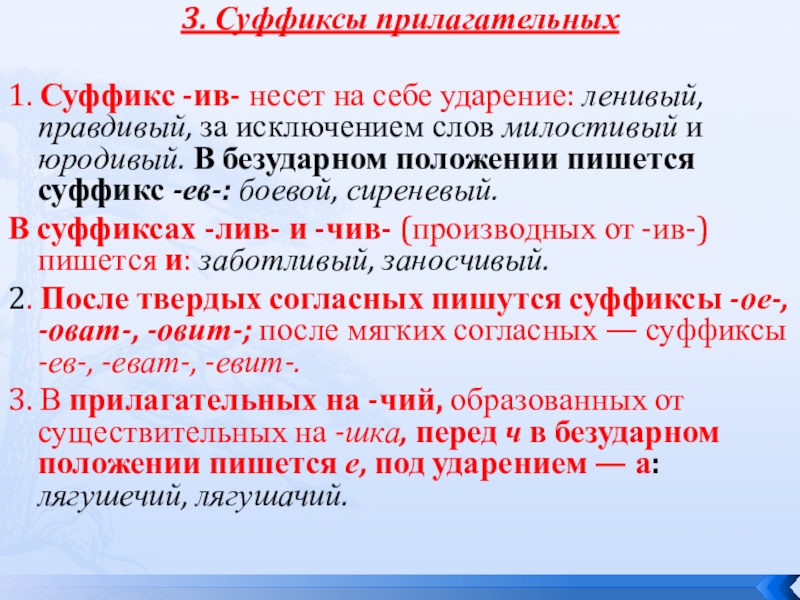 3. Суффиксы прилагательных

1. Суффикс -ив- несет на себе ударение: ленивый, правдивый, за исключением слов милостивый и юродивый. В безударном положении пишется суффикс -ев-: боевой, сиреневый.

В суффиксах -лив- и -чив- (производных от -ив-) пишется и: заботливый, заносчивый.

2. После твердых согласных пишутся суффиксы -ое-, -оват-, -овит-; после мягких согласных — суффиксы -ев-, -еват-, -евит-.

3. В прилагательных на -чий, образованных от существительных на -шка, перед ч в безударном положении пишется е, под ударением — а: лягушечий, лягушачий.